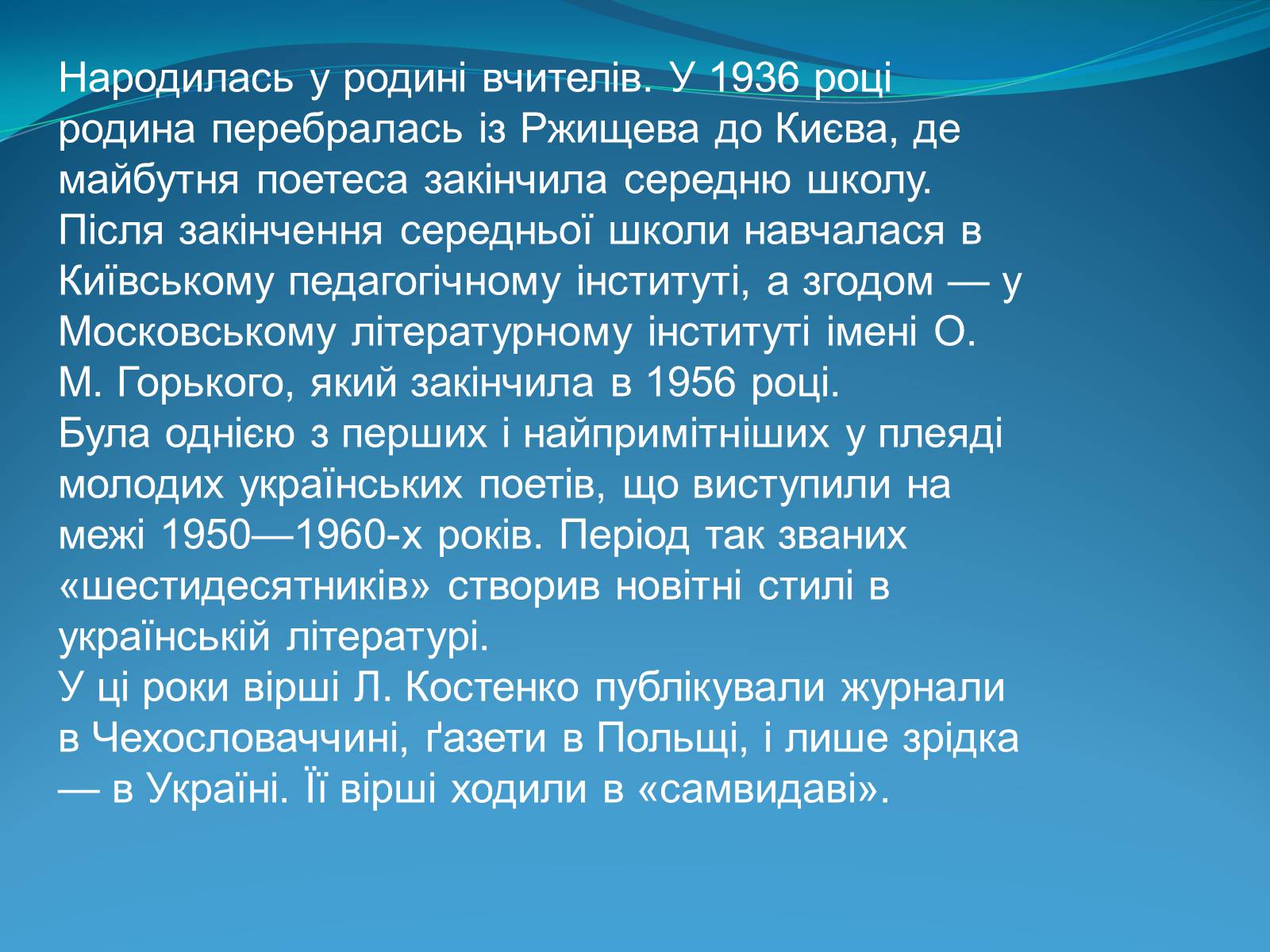 Народилась у родині вчителів. У 1936 році родина перебралась із Ржищева до Києва, де майбутня поетеса закінчила середню школу. Після закінчення середньої школи навчалася в Київському педагогічному інституті, а згодом — у Московському літературному інституті імені О. М. Горького, який закінчила в 1956 році.
Була однією з перших і найпримітніших у плеяді молодих українських поетів, що виступили на межі 1950—1960-х років. Період так званих «шестидесятників» створив новітні стилі в українській літературі.
У ці роки вірші Л. Костенко публікували журнали в Чехословаччині, ґазети в Польщі, і лише зрідка — в Україні. Її вірші ходили в «самвидаві».